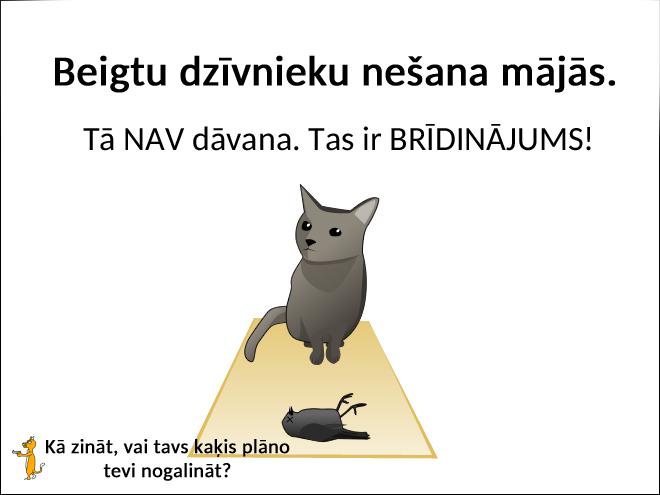 Beigtu dzīvnieku nešana mājās.

Tā NAV dāvana. Tas ir BRĪDINĀJUMS!

Kā zināt, vai tavs kaķis plāno tevi nogalināt?